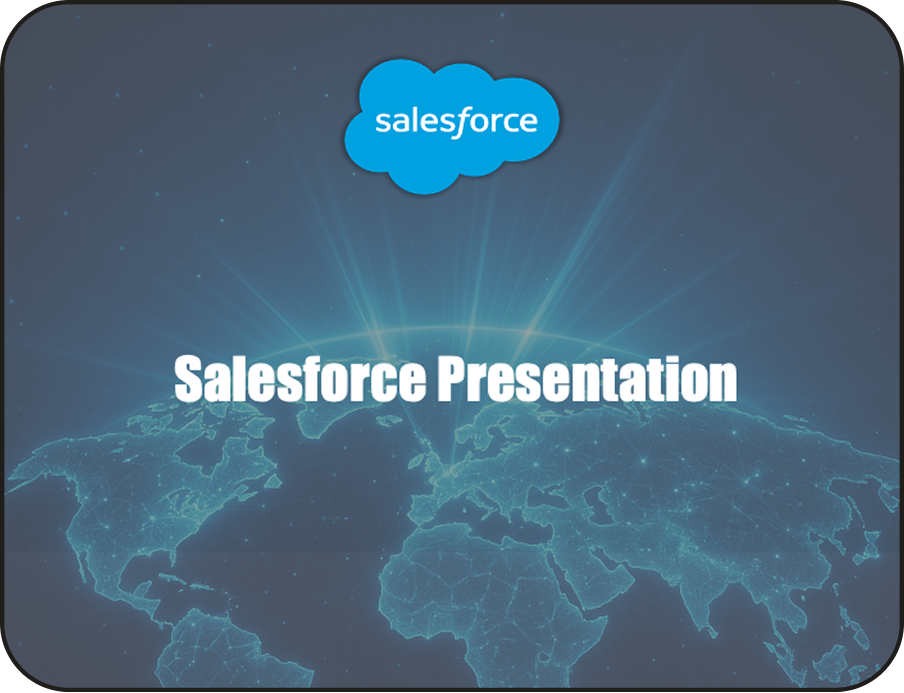 salesforce

Salesforce Presentation